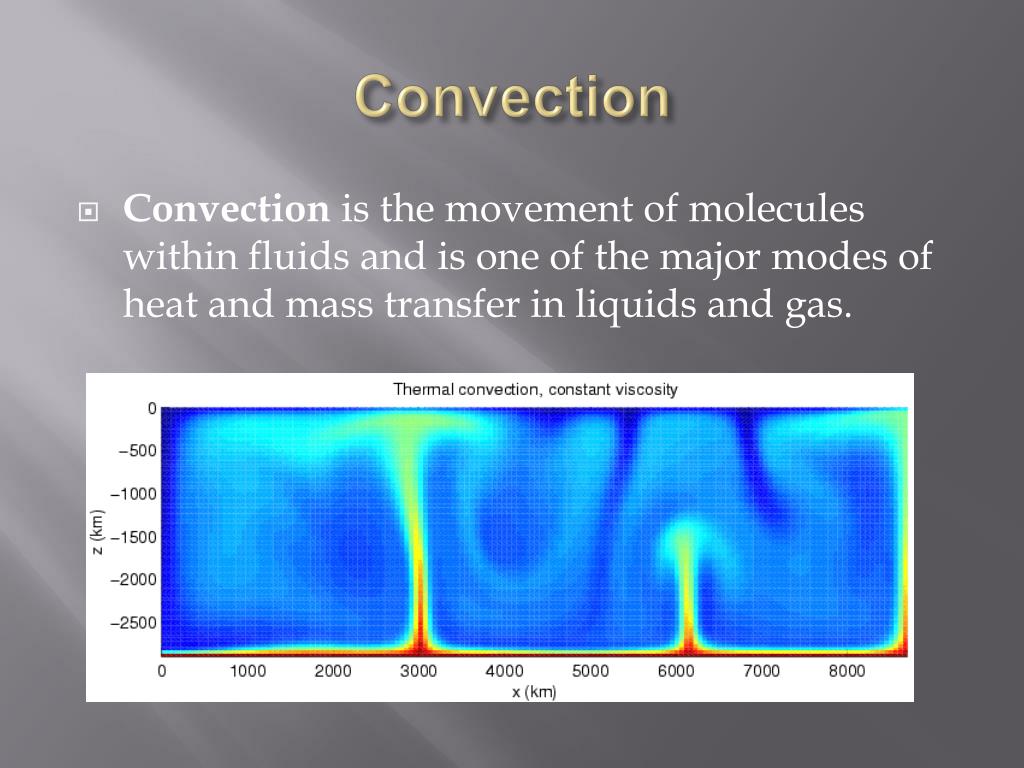 Convection

Convection is the movement of molecules within fluids and is one of the major modes of heat and mass transfer in liquids and gas.

Thermal convection, constant viscosity

0
−500
−1000
−1500
−2000
−2500

z (km)

0 1000 2000 3000 4000 5000 6000 7000 8000

x (km)